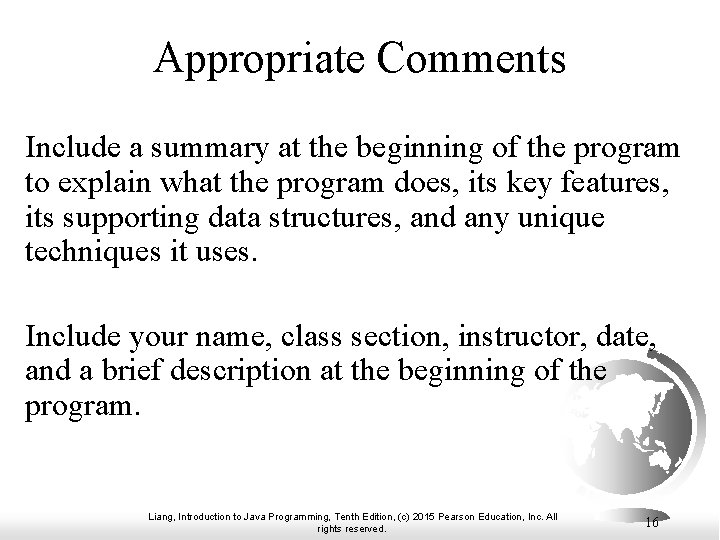 Appropriate Comments

Include a summary at the beginning of the program to explain what the program does, its key features, its supporting data structures, and any unique techniques it uses.

Include your name, class section, instructor, date, and a brief description at the beginning of the program.

Liang, Introduction to Java Programming, Tenth Edition, (c) 2015 Pearson Education, Inc. All rights reserved.

16